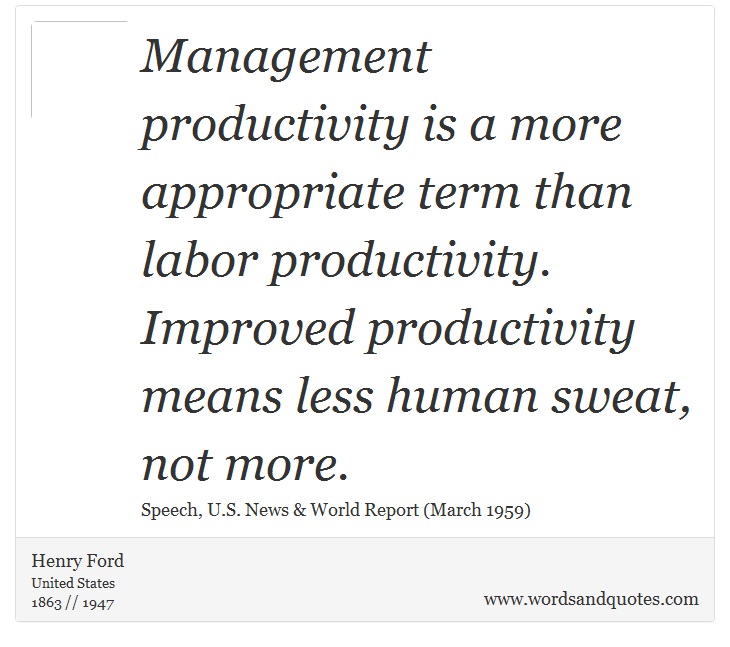 Management productivity is a more appropriate term than labor productivity. Improved productivity means less human sweat, not more.

Speech, U.S. News & World Report (March 1959)

Henry Ford
United States
1863 // 1947

www.wordsandquotes.com